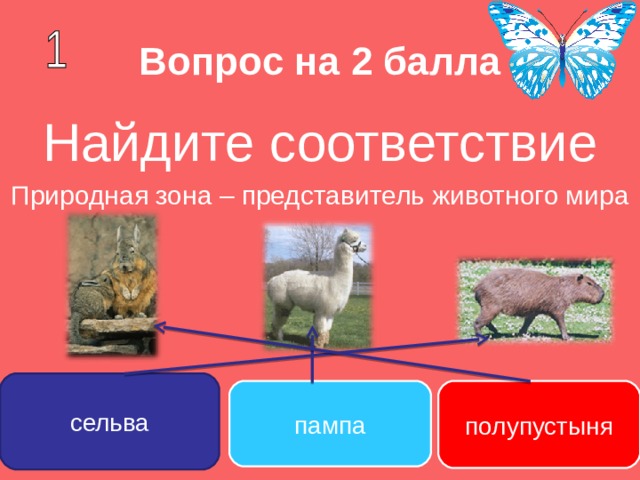 1

Вопрос на 2 балла

Найдите соответствие

Природная зона – представитель животного мира

сельва

пампа

полупустыня